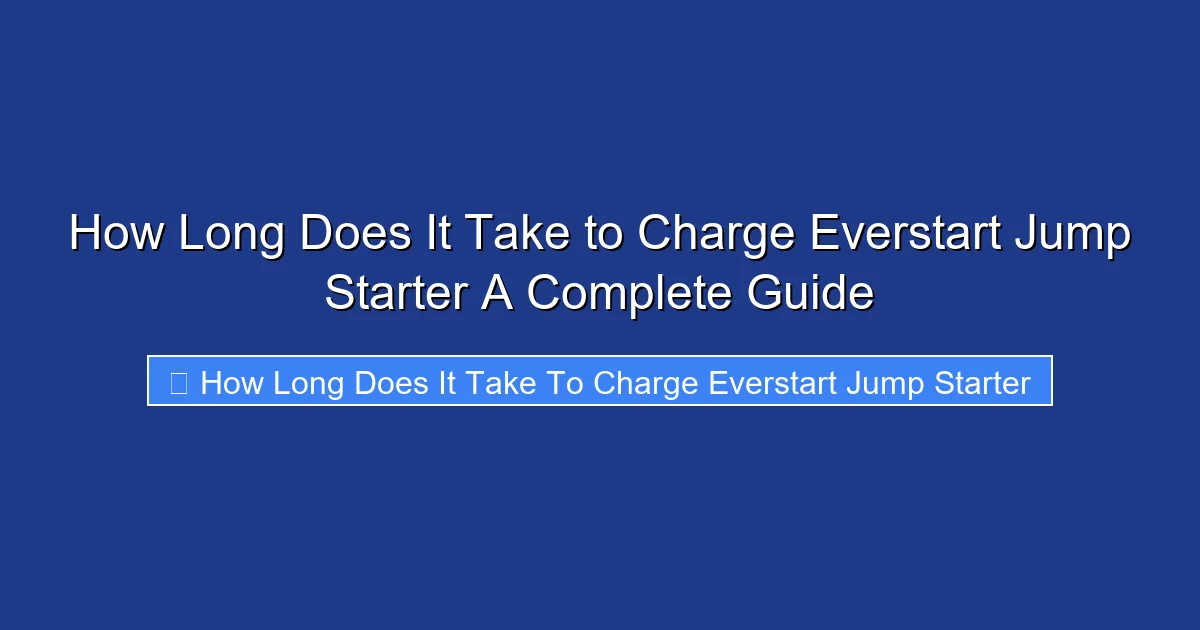 How Long Does It Take to Charge Everstart Jump Starter A Complete Guide

How Long Does It Take To Charge Everstart Jump Starter